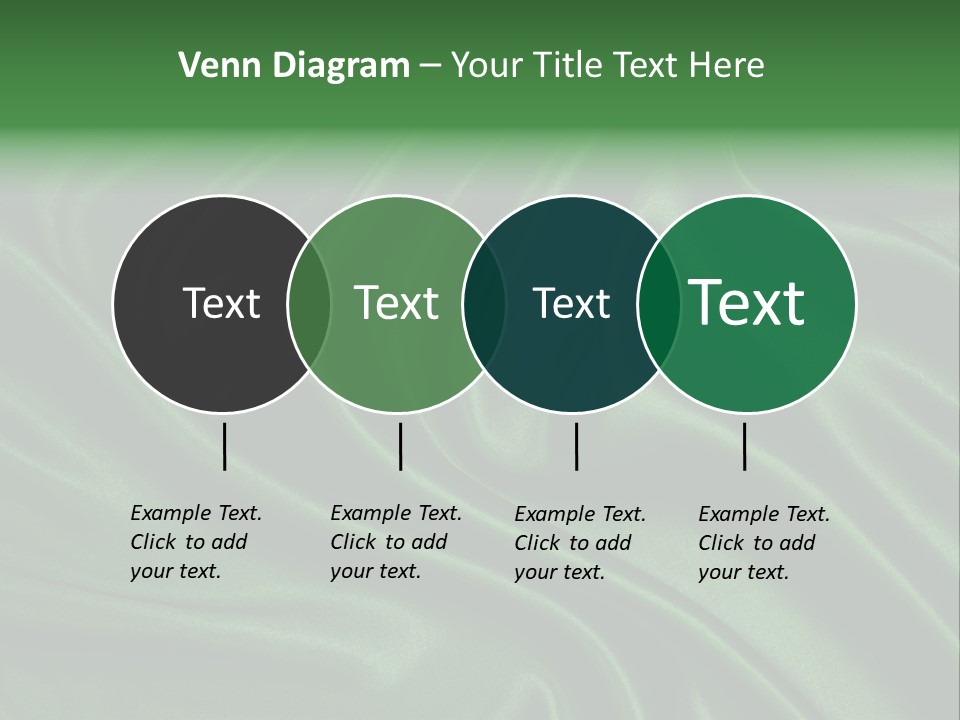 Venn Diagram – Your Title Text Here

Text

Text

Text

Text

Example Text. Click to add your text.

Example Text. Click to add your text.

Example Text. Click to add your text.

Example Text. Click to add your text.